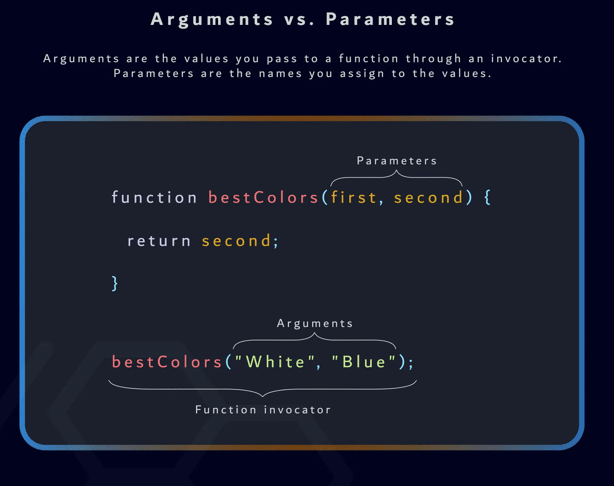 Arguments vs. Parameters

Arguments are the values you pass to a function through an invocator. Parameters are the names you assign to the values.

Parameters

function bestColors(first, second) {

return second;

}

Arguments

bestColors("White", "Blue");

Function invocator